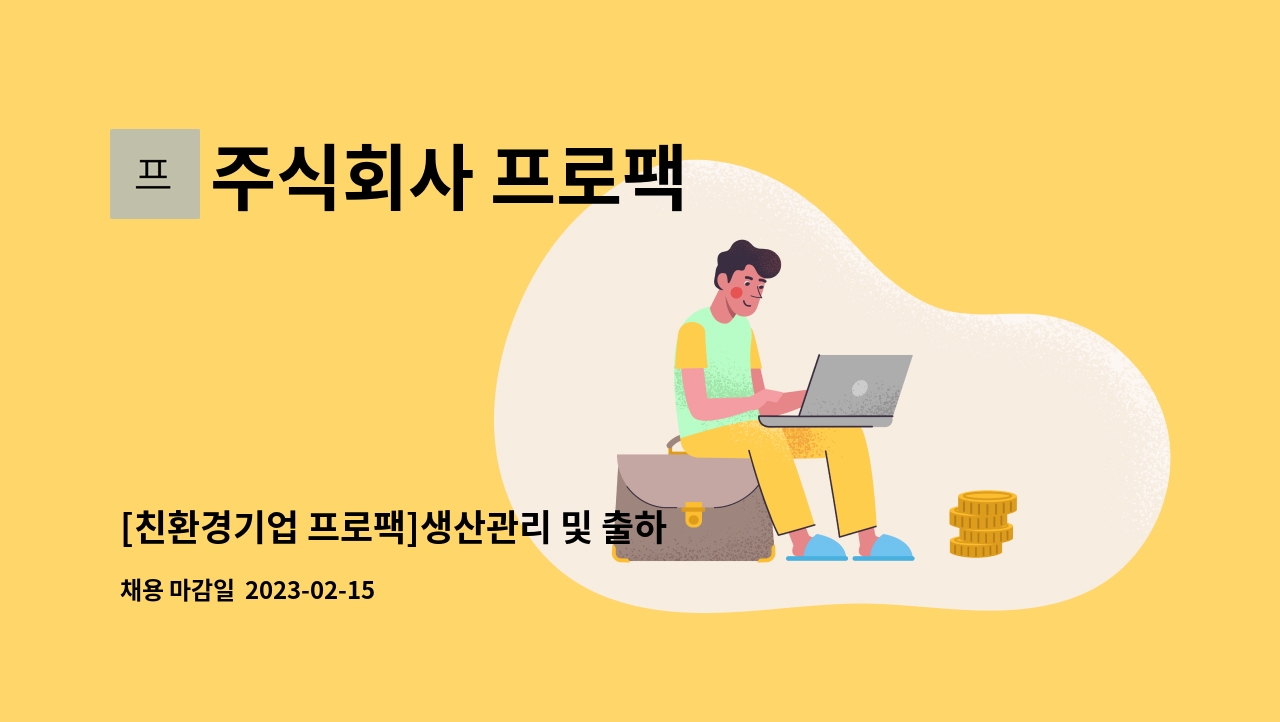 프

주식회사 프로팩

[친환경기업 프로팩]생산관리 및 출하

채용 마감일 2023-02-15